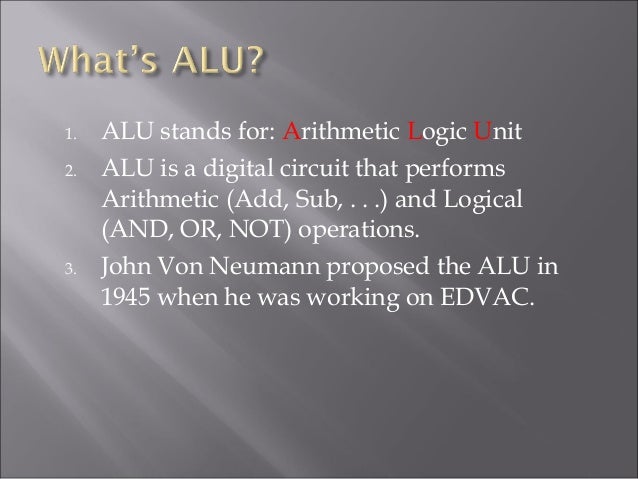 What's ALU?

1. ALU stands for: Arithmetic Logic Unit

2. ALU is a digital circuit that performs Arithmetic (Add, Sub, . . .) and Logical (AND, OR, NOT) operations.

3. John Von Neumann proposed the ALU in 1945 when he was working on EDVAC.